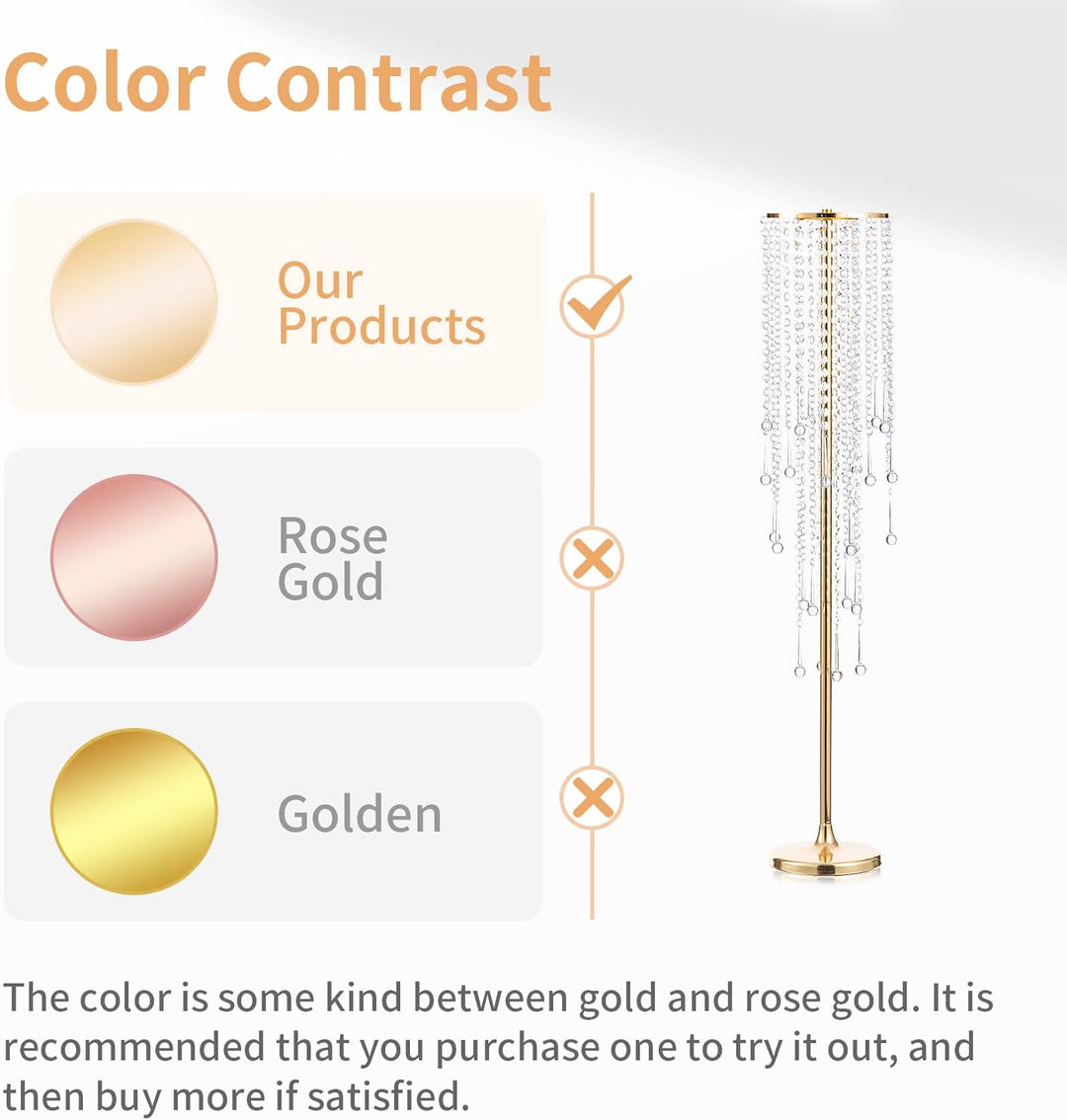 Color Contrast

Our Products

Rose Gold

Golden

The color is some kind between gold and rose gold. It is recommended that you purchase one to try it out, and then buy more if satisfied.